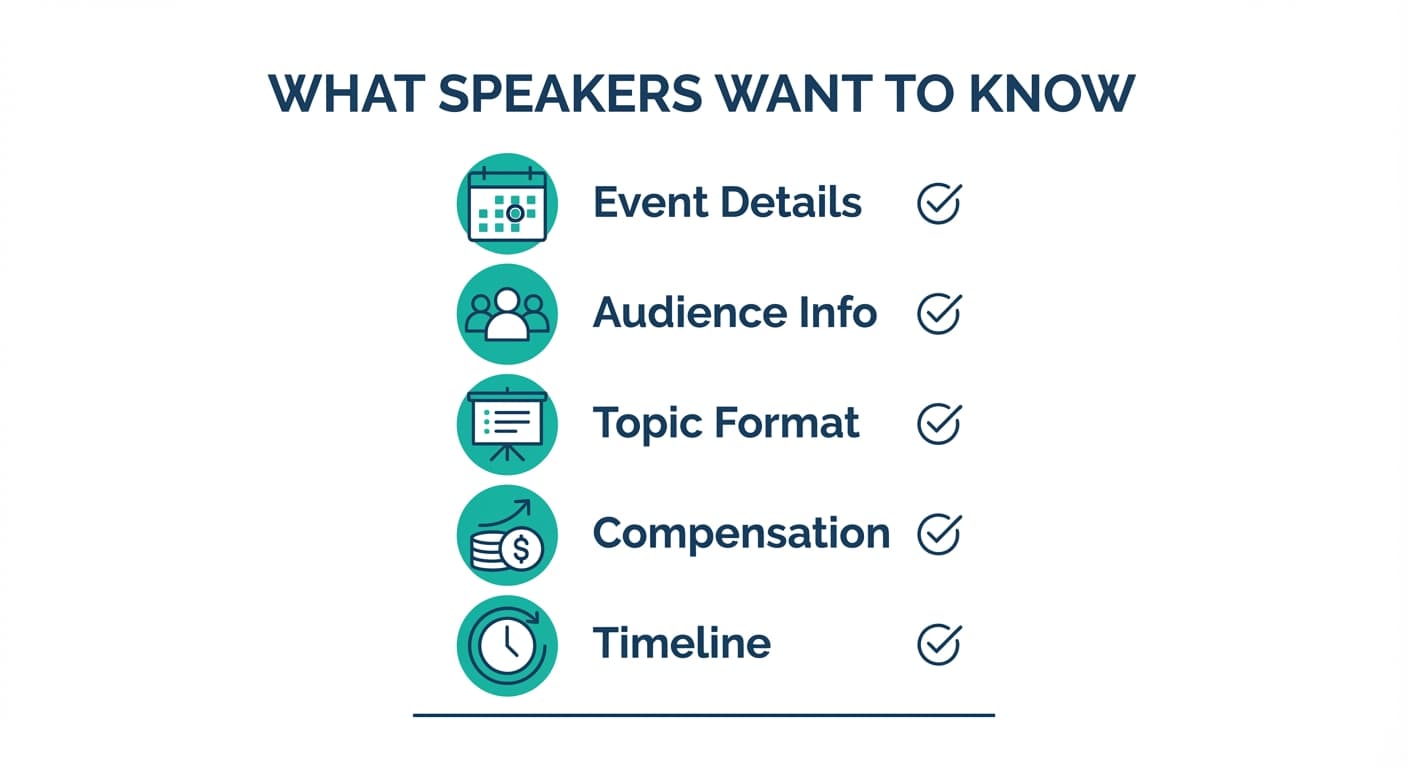 WHAT SPEAKERS WANT TO KNOW

Event Details

Audience Info

Topic Format

Compensation

Timeline